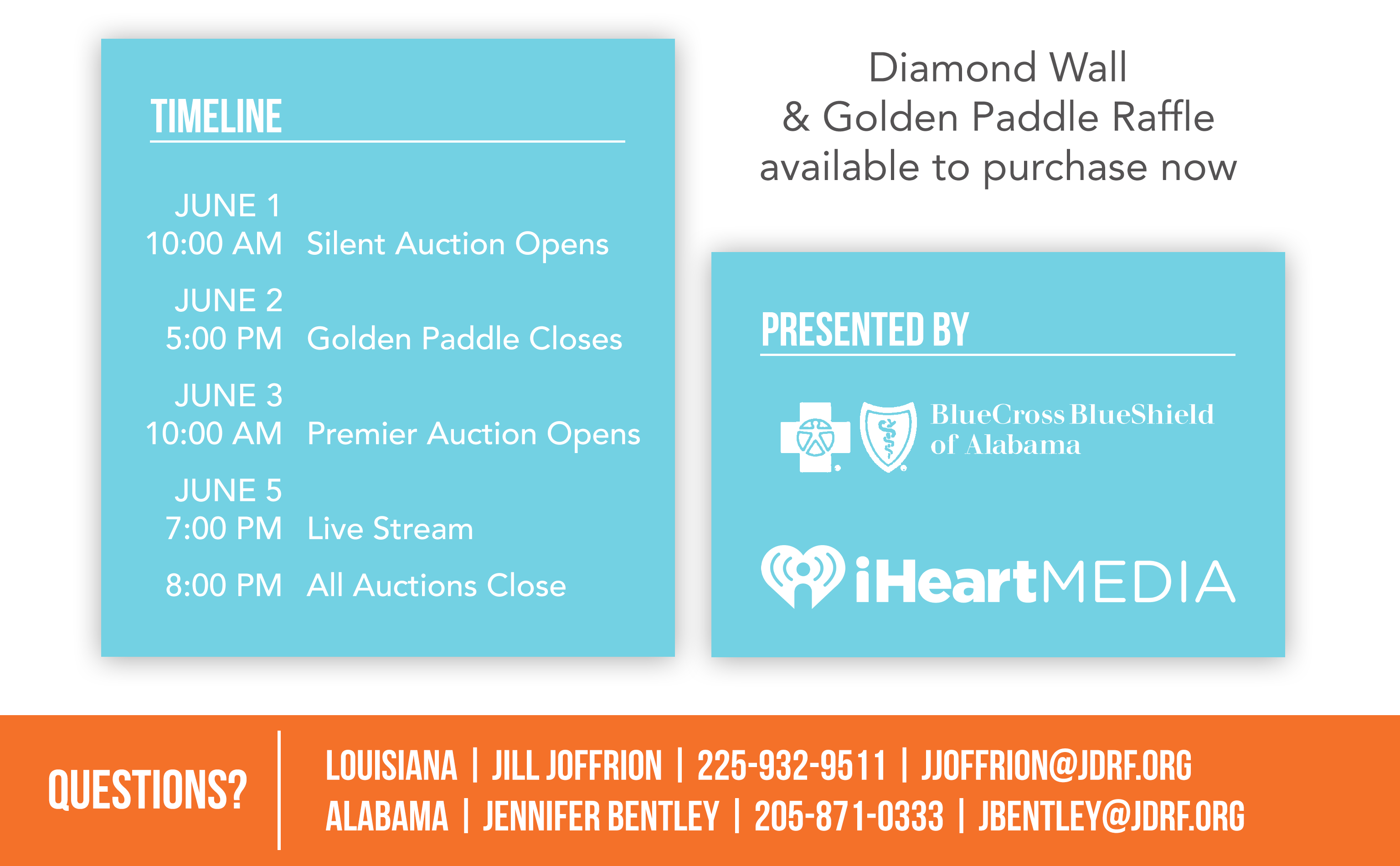 TIMELINE

JUNE 1
10:00 AM Silent Auction Opens

JUNE 2
5:00 PM Golden Paddle Closes

JUNE 3
10:00 AM Premier Auction Opens

JUNE 5
7:00 PM Live Stream

8:00 PM All Auctions Close

Diamond Wall
& Golden Paddle Raffle
available to purchase now

PRESENTED BY

BlueCross BlueShield of Alabama

iHeartMEDIA

QUESTIONS?

LOUISIANA | JILL JOFFRION | 225-932-9511 | JJOFFRION@JDRF.ORG
ALABAMA | JENNIFER BENTLEY | 205-871-0333 | JBENTLEY@JDRF.ORG